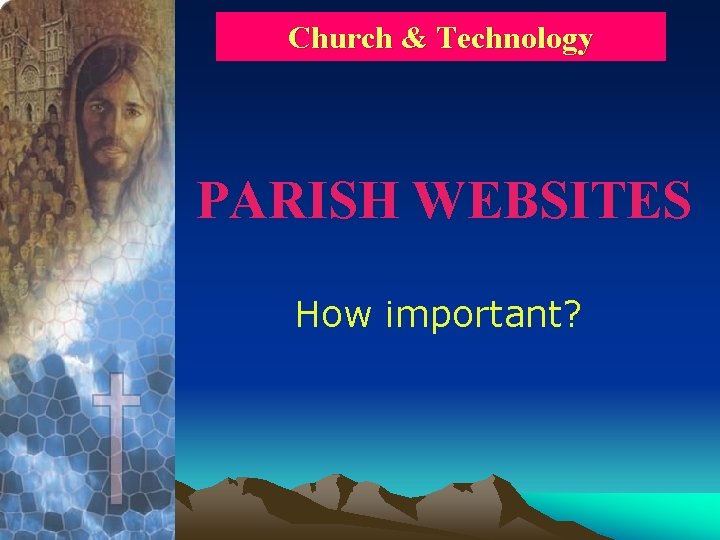 Church & Technology

PARISH WEBSITES

How important?